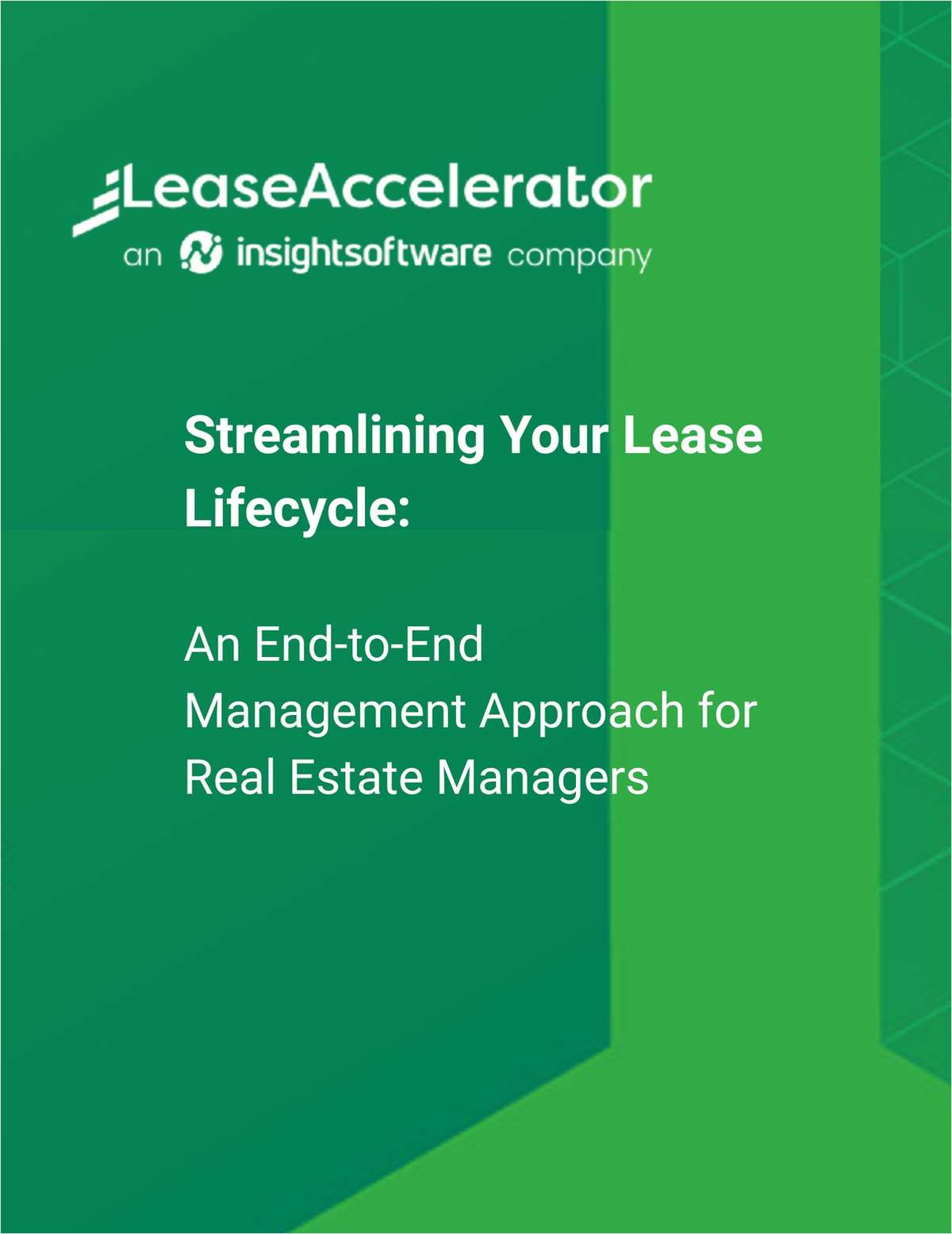 LeaseAccelerator
an insightsoftware company

Streamlining Your Lease Lifecycle:

An End-to-End Management Approach for Real Estate Managers